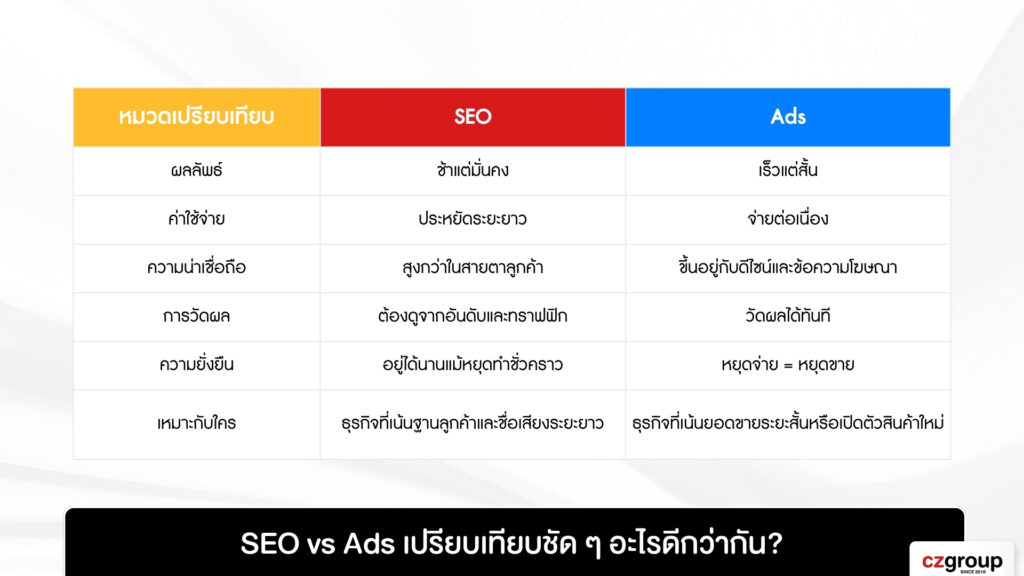 | หมวดเปรียบเทียบ | SEO | Ads |
|---|---|---|
| ผลลัพธ์ | ช้าแต่มั่นคง | เร็วแต่สั้น |
| ค่าใช้จ่าย | ประหยัดระยะยาว | จ่ายต่อเนื่อง |
| ความน่าเชื่อถือ | สูงกว่าในสายตาลูกค้า | ขึ้นอยู่กับดีไซน์และข้อความโฆษณา |
| การวัดผล | ต้องดูจากอันดับและทราฟฟิก | วัดผลได้ทันที |
| ความยั่งยืน | อยู่ได้นานแม้หยุดทำชั่วคราว | หยุดจ่าย = หยุดขาย |
| เหมาะกับใคร | ธุรกิจที่เน้นฐานลูกค้าและชื่อเสียงระยะยาว | ธุรกิจที่เน้นยอดขายระยะสั้นหรือเปิดตัวสินค้าใหม่ |

SEO vs Ads เปรียบเทียบชัด ๆ อะไรดีกว่ากัน?

czgroup
SINCE 2010